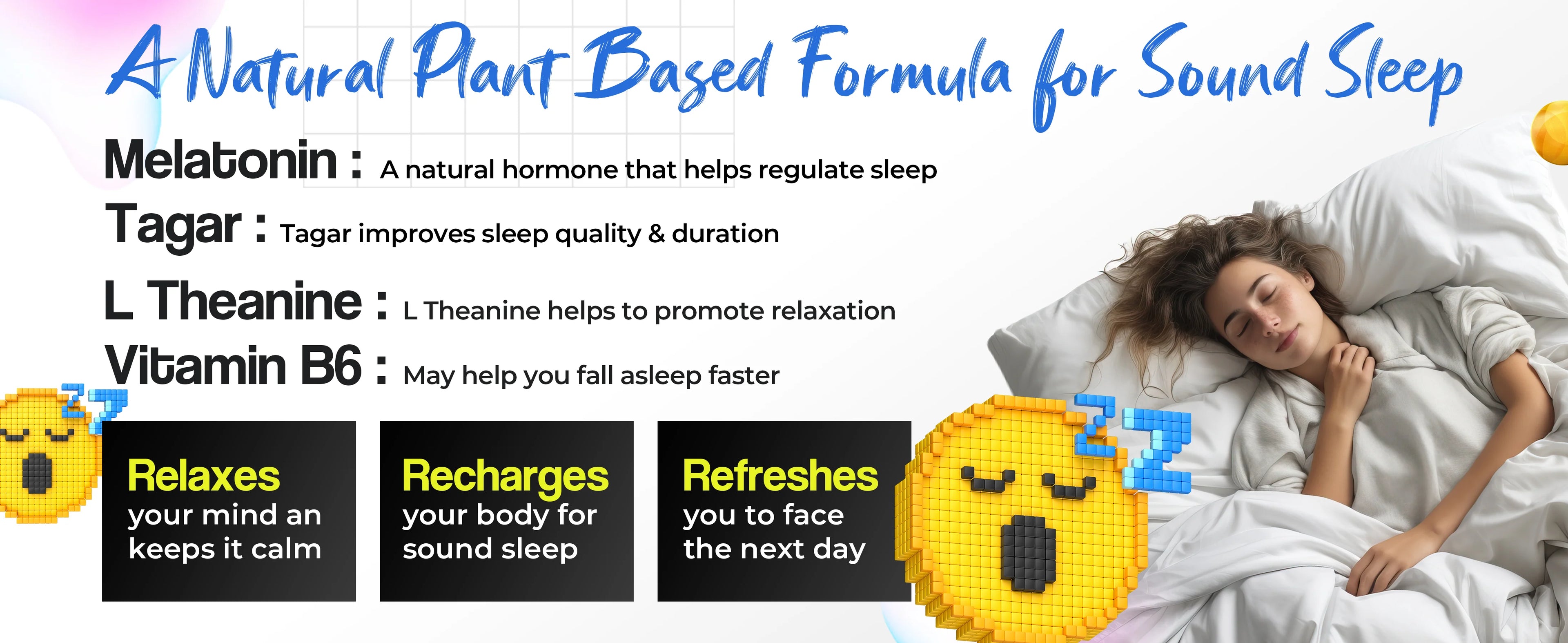 A Natural Plant Based Formula for Sound Sleep

Melatonin : A natural hormone that helps regulate sleep

Tagar : Tagar improves sleep quality & duration

L Theanine : L Theanine helps to promote relaxation

Vitamin B6 : May help you fall asleep faster

Relaxes your mind an keeps it calm

Recharges your body for sound sleep

Refreshes you to face the next day